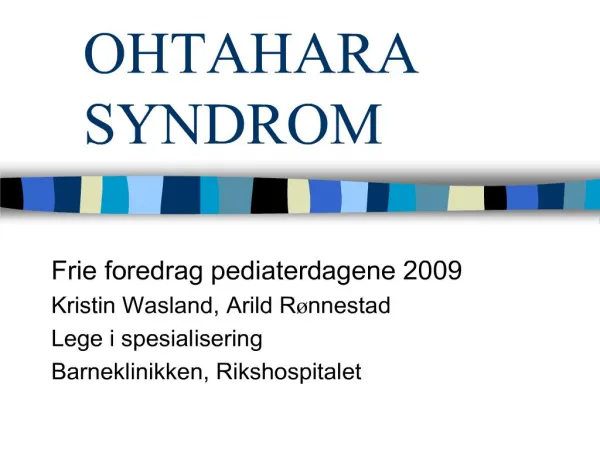 OHTAHARA SYNDROM

Frie foredrag pediaterdagene 2009
Kristin Wasland, Arild Rønnestad
Lege i spesialisering
Barneklinikken, Rikshospitalet